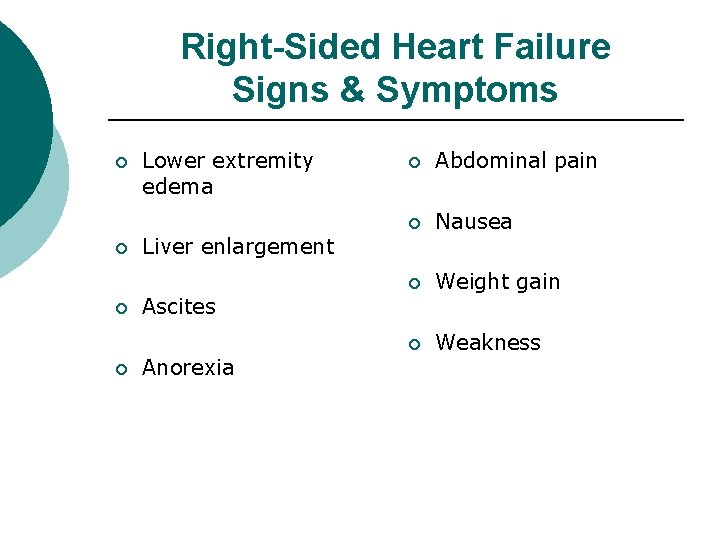 Right-Sided Heart Failure
Signs & Symptoms

- Lower extremity edema
- Liver enlargement
- Ascites
- Anorexia

- Abdominal pain
- Nausea
- Weight gain
- Weakness